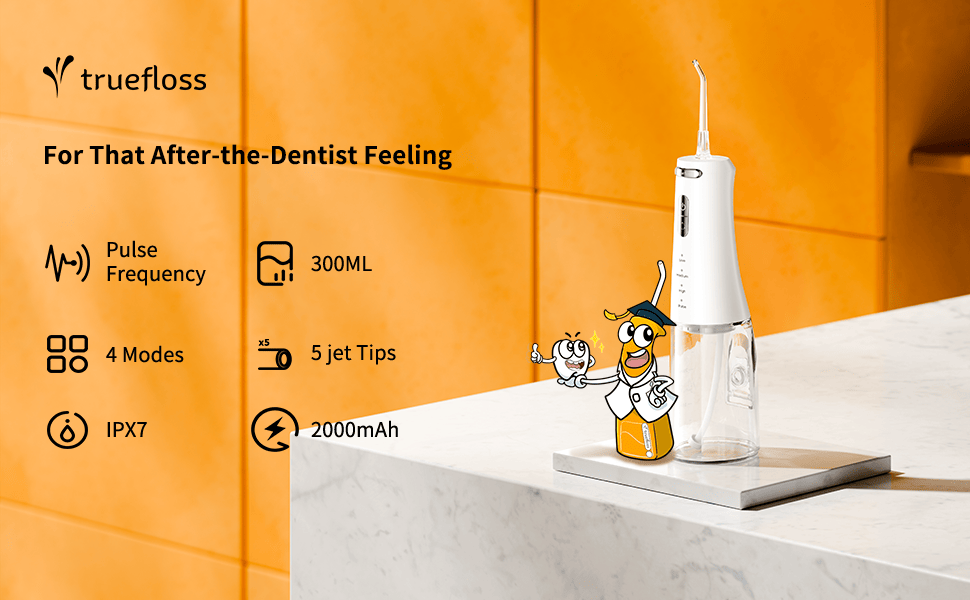 truefloss

For That After-the-Dentist Feeling

Pulse Frequency

300ML

4 Modes

x5

5 jet Tips

IPX7

2000mAh